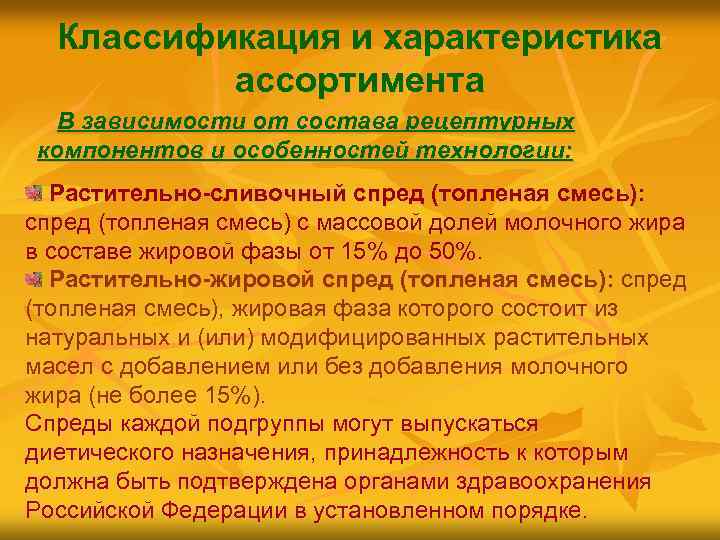 Классификация и характеристика ассортимента

В зависимости от состава рецептурных компонентов и особенностей технологии:

Растительно-сливочный спред (топленая смесь): спред (топленая смесь) с массовой долей молочного жира в составе жировой фазы от 15% до 50%.

Растительно-жировой спред (топленая смесь): спред (топленая смесь), жировая фаза которого состоит из натуральных и (или) модифицированных растительных масел с добавлением или без добавления молочного жира (не более 15%).

Спреды каждой подгруппы могут выпускаться диетического назначения, принадлежность к которым должна быть подтверждена органами здравоохранения Российской Федерации в установленном порядке.